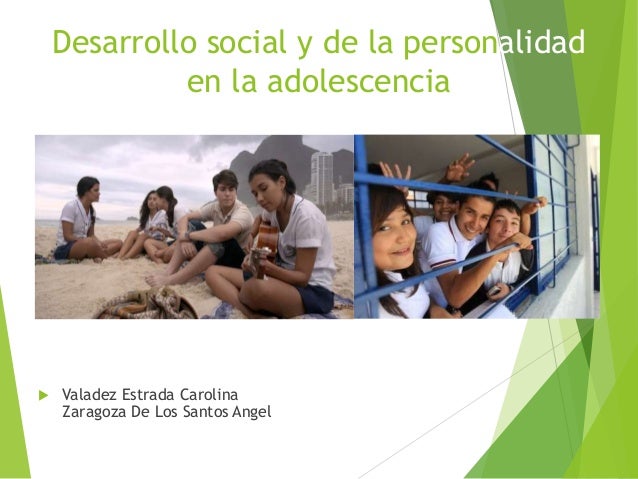 Desarrollo social y de la personalidad en la adolescencia

Valadez Estrada Carolina
Zaragoza De Los Santos Angel